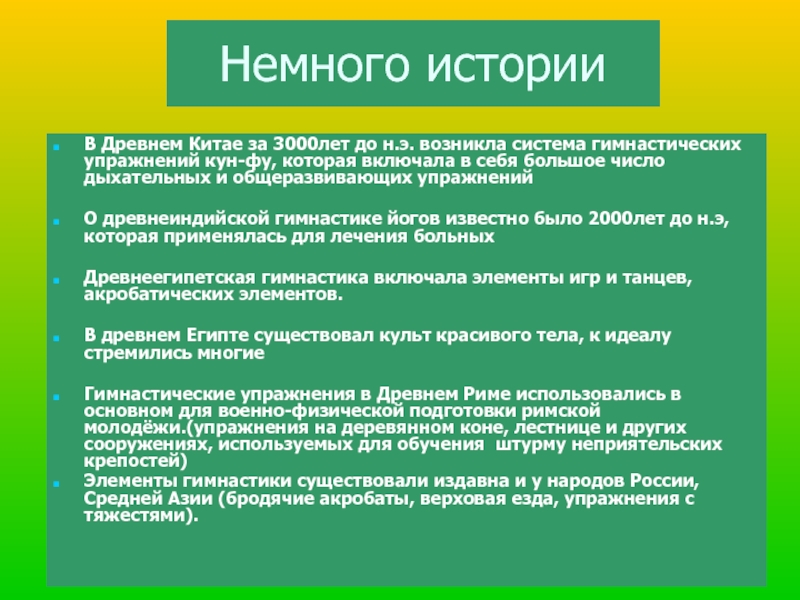 Немного истории

- В Древнем Китае за 3000лет до н.э. возникла система гимнастических упражнений кун-фу, которая включала в себя большое число дыхательных и общеразвивающих упражнений

- О древнеиндийской гимнастике йогов известно было 2000лет до н.э, которая применялась для лечения больных

- Древнеегипетская гимнастика включала элементы игр и танцев, акробатических элементов.

- В древнем Египте существовал культ красивого тела, к идеалу стремились многие

- Гимнастические упражнения в Древнем Риме использовались в основном для военно-физической подготовки римской молодёжи.(упражнения на деревянном коне, лестнице и других сооружениях, используемых для обучения  штурму неприятельских крепостей)
- Элементы гимнастики существовали издавна и у народов России, Средней Азии (бродячие акробаты, верховая езда, упражнения с тяжестями).